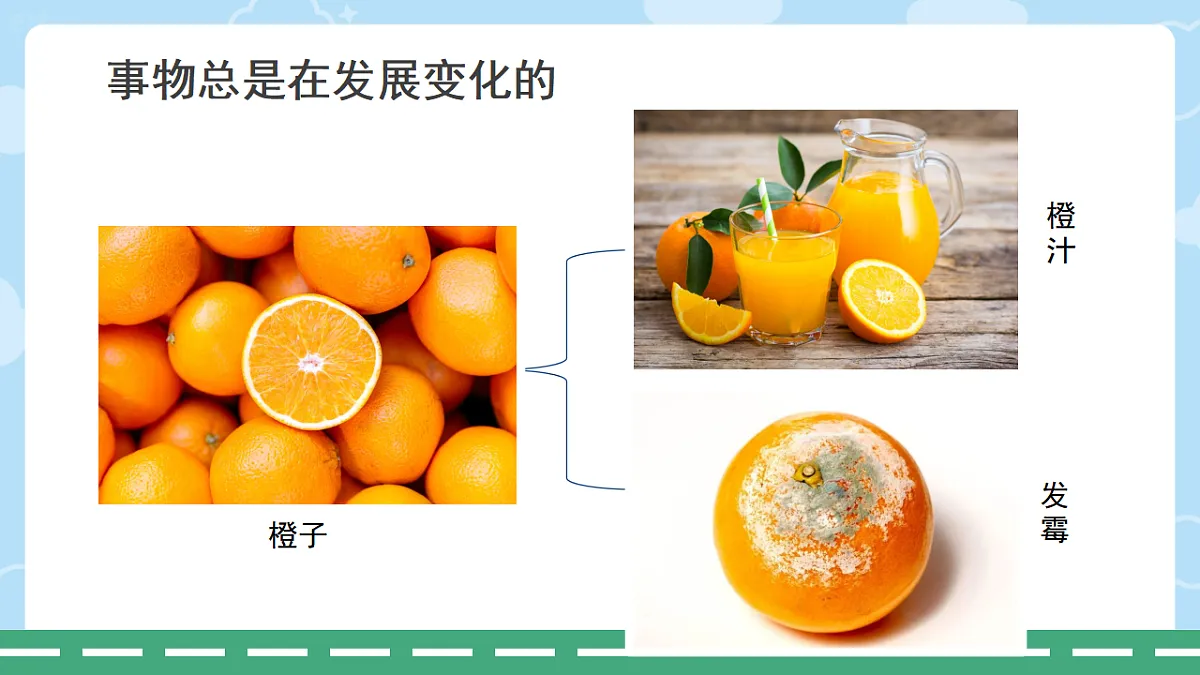 事物总是在发展变化的

橙子

橙汁

发霉